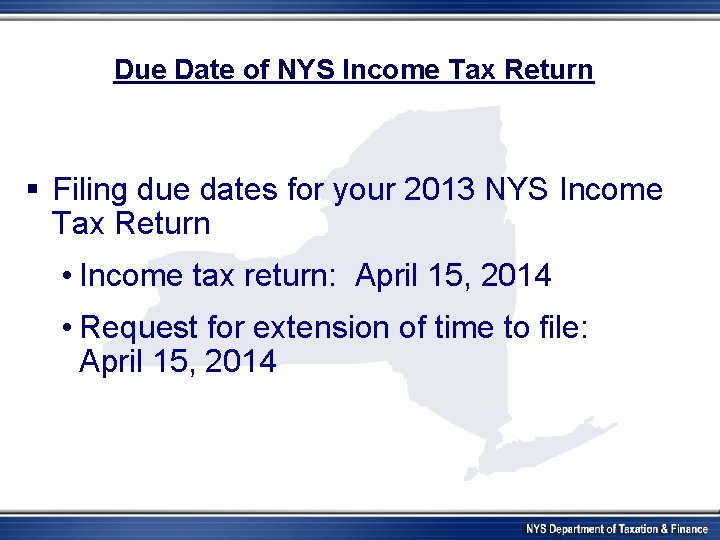 Due Date of NYS Income Tax Return

▪ Filing due dates for your 2013 NYS Income Tax Return

• Income tax return: April 15, 2014

• Request for extension of time to file: April 15, 2014

NYS Department of Taxation & Finance